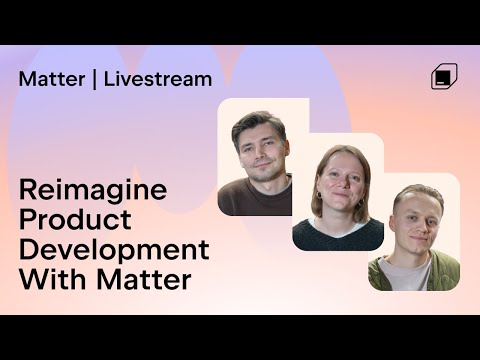 Matter | Livestream

Reimagine Product Development With Matter